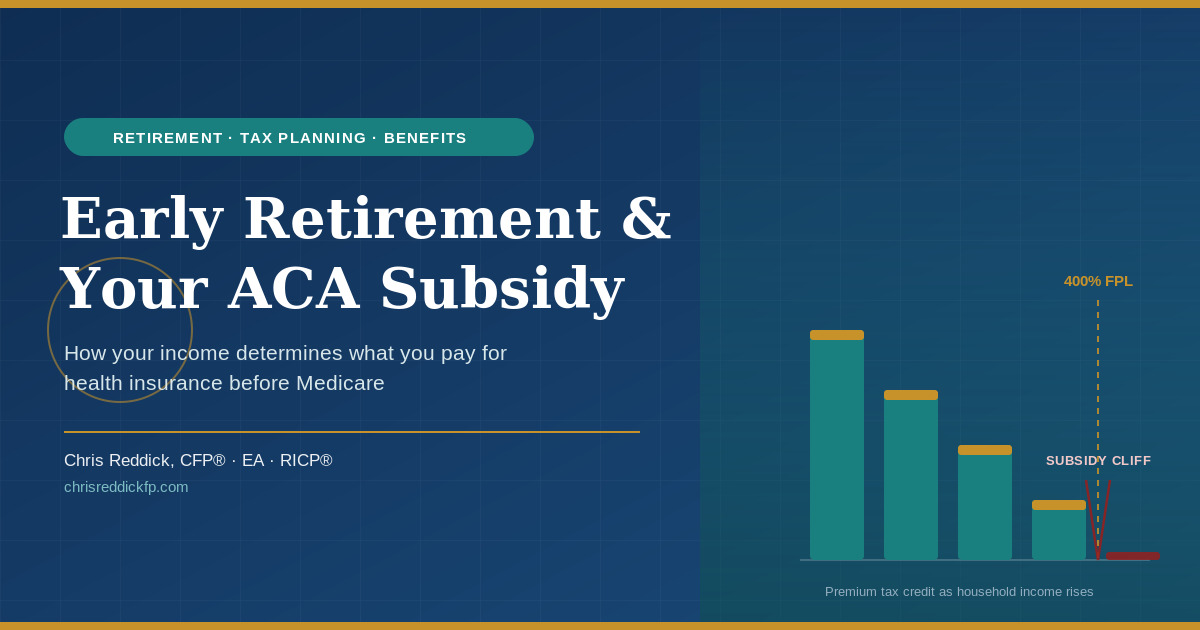 RETIREMENT · TAX PLANNING · BENEFITS

Early Retirement & Your ACA Subsidy

How your income determines what you pay for health insurance before Medicare

Chris Reddick, CFP® · EA · RICP®

chrisreddickfp.com

400% FPL

SUBSIDY CLIFF

Premium tax credit as household income rises